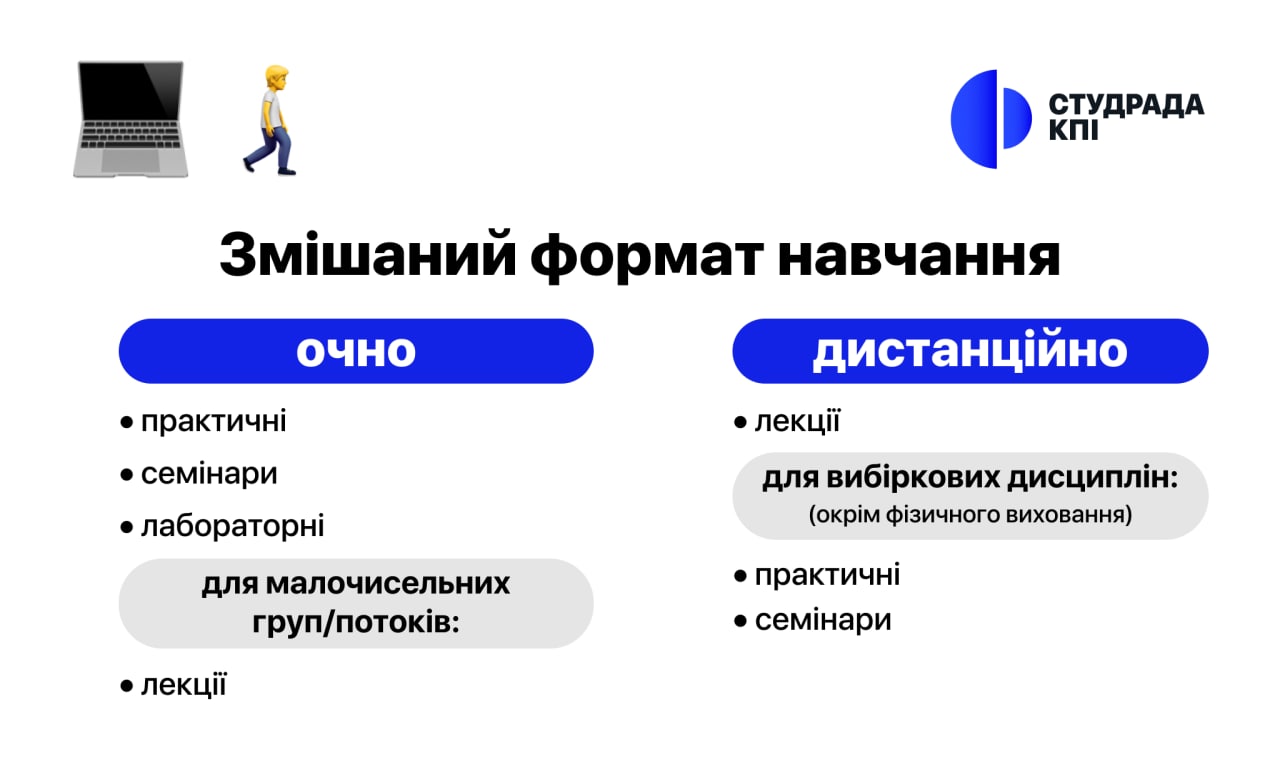 СТУДРАДА КПІ

Змішаний формат навчання

очно

• практичні
• семінари
• лабораторні

для малочисельних груп/потоків:

• лекції

дистанційно

• лекції

для вибіркових дисциплін:
(окрім фізичного виховання)

• практичні
• семінари